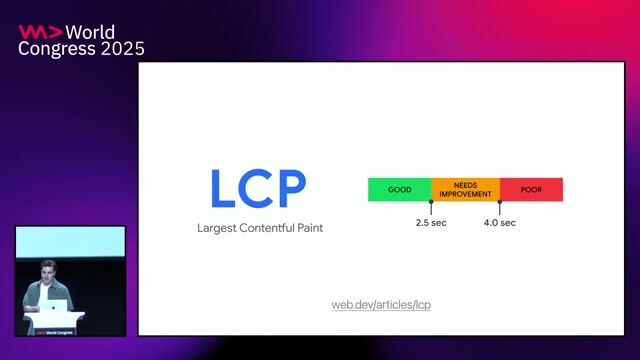 World Congress 2025

LCP
Largest Contentful Paint

GOOD
NEEDS IMPROVEMENT
POOR
2.5 sec
4.0 sec

web.dev/articles/lcp

World Congress